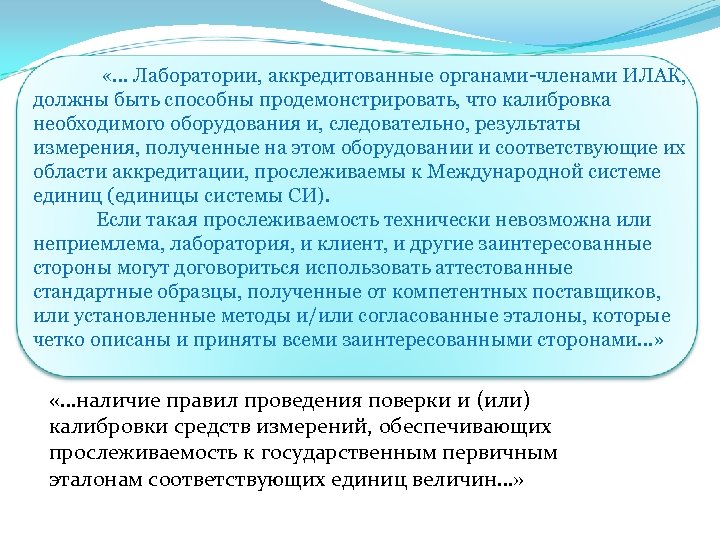 «… Лаборатории, аккредитованные органами-членами ИЛАК, должны быть способны продемонстрировать, что калибровка необходимого оборудования и, следовательно, результаты измерения, полученные на этом оборудовании и соответствующие их области аккредитации, прослеживаемы к Международной системе единиц (единицы системы СИ).

Если такая прослеживаемость технически невозможна или неприемлема, лаборатория, и клиент, и другие заинтересованные стороны могут договориться использовать аттестованные стандартные образцы, полученные от компетентных поставщиков, или установленные методы и/или согласованные эталоны, которые четко описаны и приняты всеми заинтересованными сторонами…»

«…наличие правил проведения поверки и (или) калибровки средств измерений, обеспечивающих прослеживаемость к государственным первичным эталонам соответствующих единиц величин…»